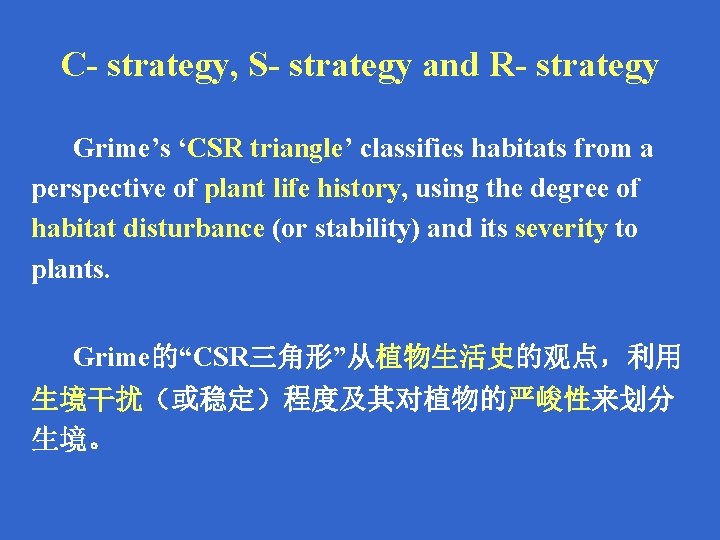 C- strategy, S- strategy and R- strategy

Grime’s ‘CSR triangle’ classifies habitats from a perspective of plant life history, using the degree of habitat disturbance (or stability) and its severity to plants.

Grime的“CSR三角形”从植物生活史的观点，利用生境干扰（或稳定）程度及其对植物的严峻性来划分生境。